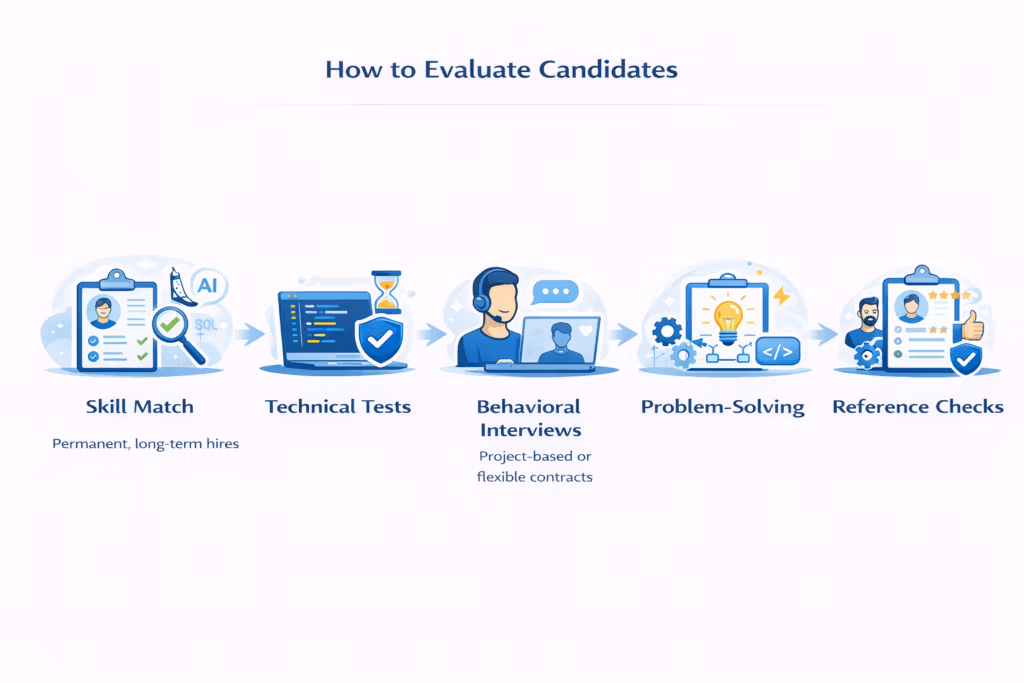 How to Evaluate Candidates

AI

SQL

</>

Skill Match

Permanent, long-term hires

Technical Tests

Behavioral Interviews

Project-based or flexible contracts

Problem-Solving

Reference Checks